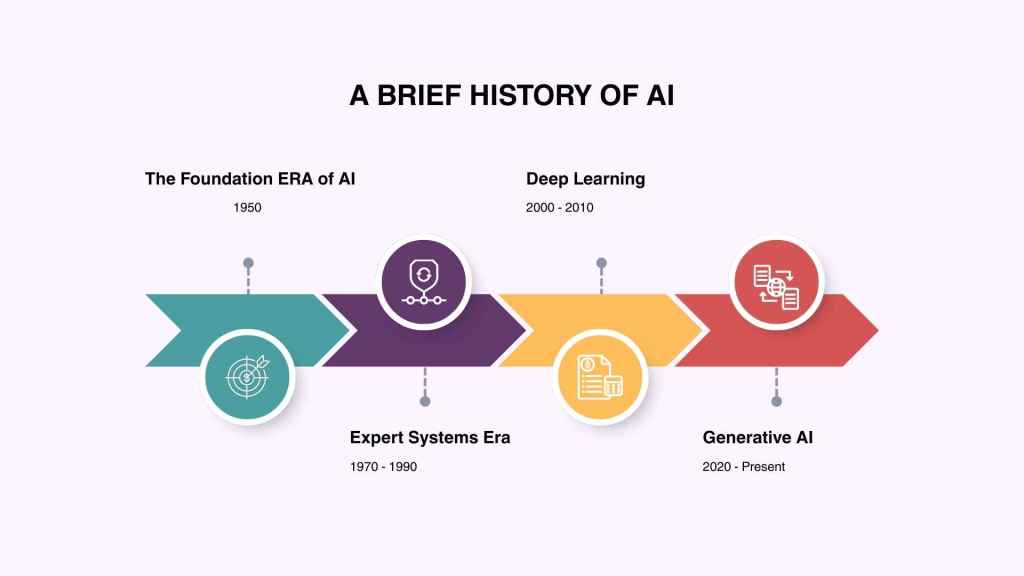 A BRIEF HISTORY OF AI

The Foundation ERA of AI

1950

Deep Learning

2000 - 2010

Expert Systems Era

1970 - 1990

Generative AI

2020 - Present